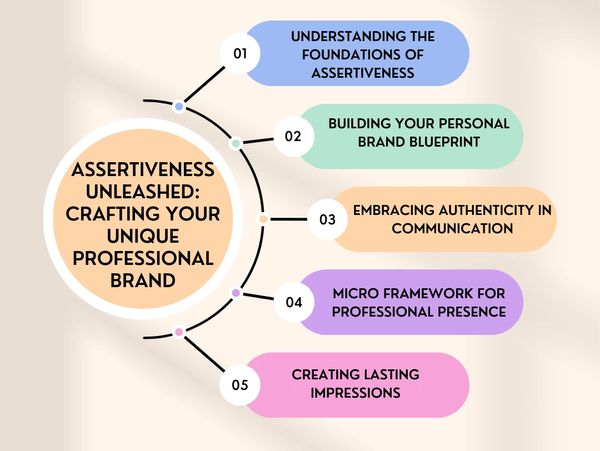 ASSERTIVENESS UNLEASHED: CRAFTING YOUR UNIQUE PROFESSIONAL BRAND

01 UNDERSTANDING THE FOUNDATIONS OF ASSERTIVENESS

02 BUILDING YOUR PERSONAL BRAND BLUEPRINT

03 EMBRACING AUTHENTICITY IN COMMUNICATION

04 MICRO FRAMEWORK FOR PROFESSIONAL PRESENCE

05 CREATING LASTING IMPRESSIONS